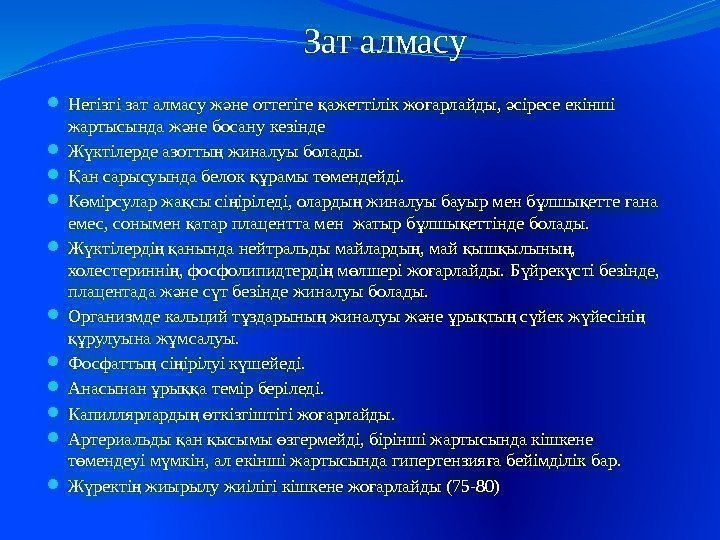 Зат алмасу

Негізгі зат алмасу және оттегіге қажеттілік жоғарлайды, әсіресе екінші жартысында және босану кезінде

Жүктілерде азоттың жиналуы болады.

Қан сарысуында белок құрамы төмендейді.

Көмірсулар жақсы сіңіріледі, олардың жиналуы бауыр мен бұлшықетте ғана емес, сонымен қатар плацентта мен жатыр бұлшықеттінде болады.

Жүктілердің қанында нейтральды майлардың, май қышқылының, холестериннің, фосфолипидтердің мөлшері жоғарлайды. Бүйрекүсті безінде, плацентада және сүт безінде жиналуы болады.

Организмде кальций тұздарының жиналуы және ұрықтың сүйек жүйесінің құрулуына жұмсалуы.

Фосфаттың сіңірілуі күшейеді.

Анасынан ұрыққа темір беріледі.

Капиллярлардың өткізгіштігі жоғарлайды.

Артериальды қан қысымы өзгермейді, бірінші жартысында кішкене төмендеуі мүмкін, ал екінші жартысында гипертензияға бейімділік бар.

Жүректің жиырылу жиілігі кішкене жоғарлайды (75-80)